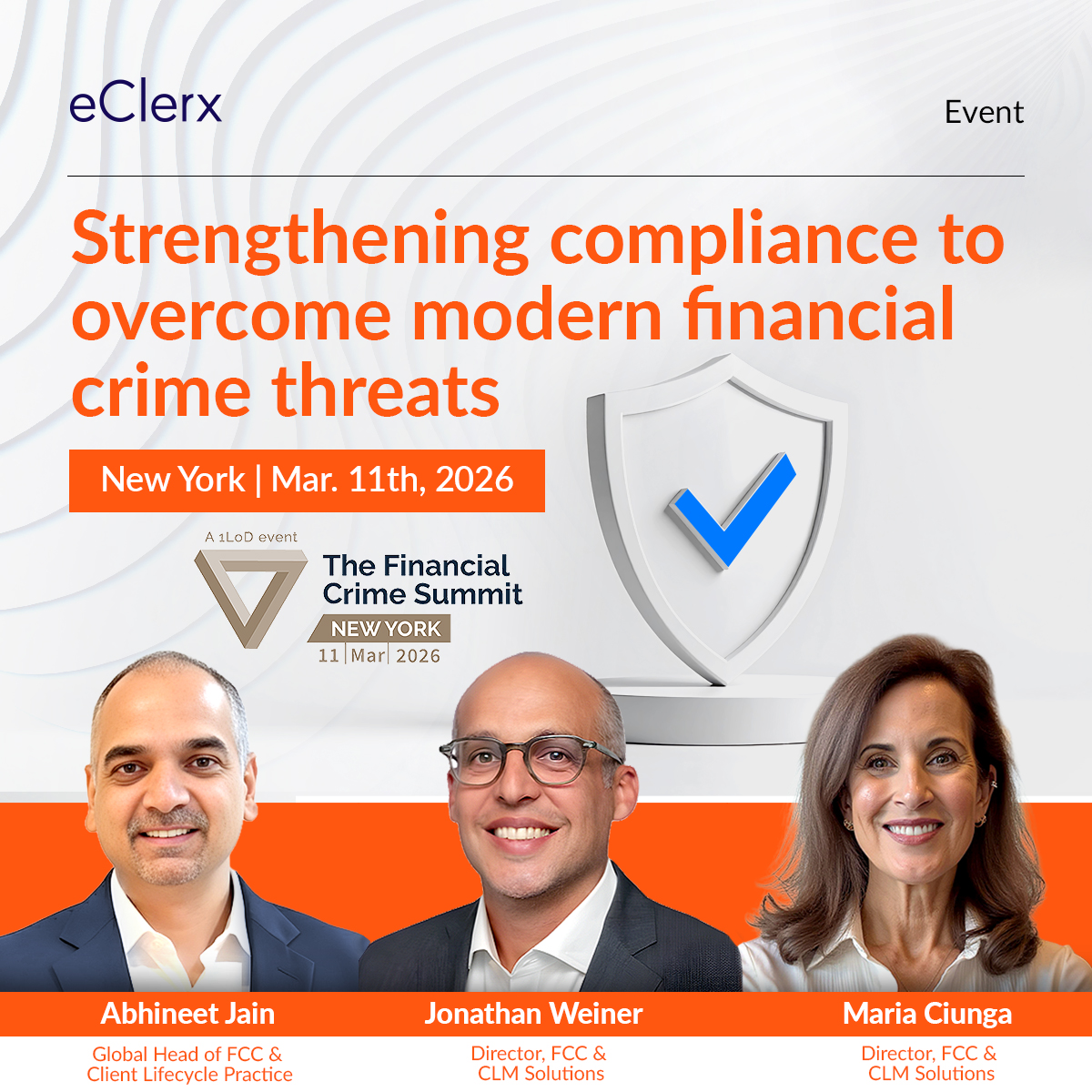 eClerx

Event

Strengthening compliance to overcome modern financial crime threats

New York | Mar. 11th, 2026

A 1LoD event

The Financial Crime Summit

NEW YORK

11 | Mar | 2026

Abhineet Jain

Global Head of FCC & Client Lifecycle Practice

Jonathan Weiner

Director, FCC & CLM Solutions

Maria Ciunga

Director, FCC & CLM Solutions